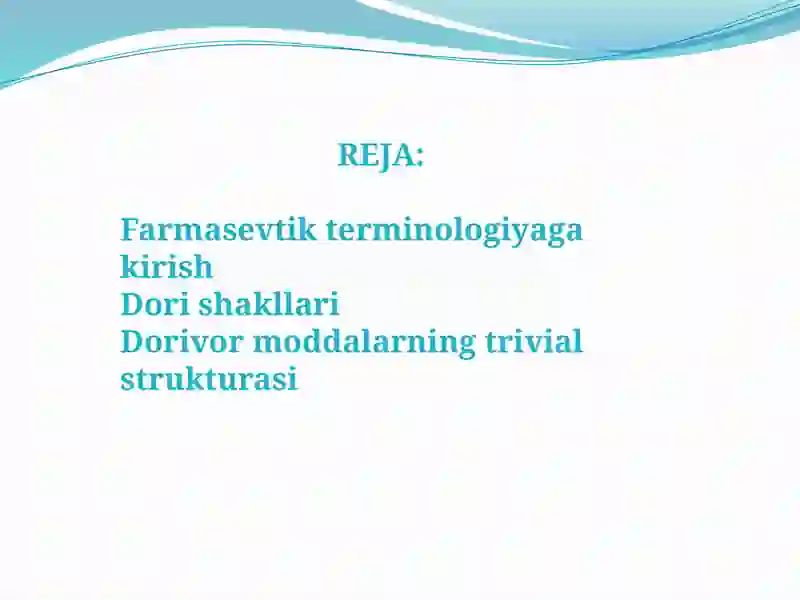 REJA:

Farmasevtik terminologiyaga kirish
Dori shakllari
Dorivor moddalarning trivial strukturasi